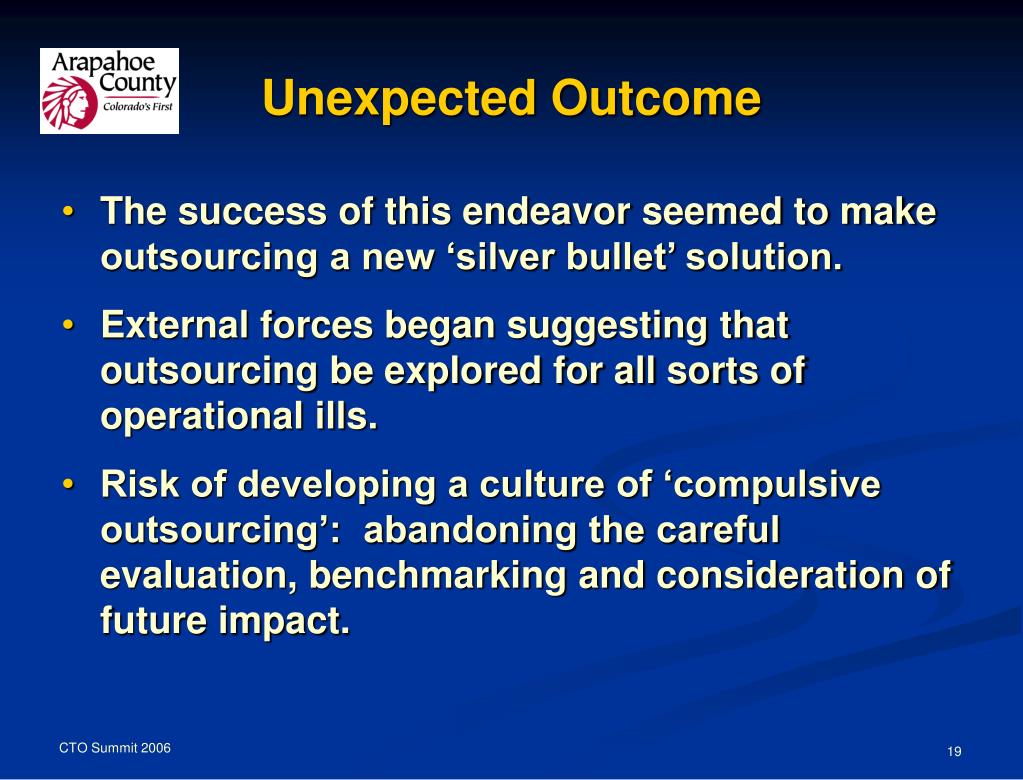 Arapahoe County
Colorado's First

Unexpected Outcome

• The success of this endeavor seemed to make outsourcing a new ‘silver bullet’ solution.

• External forces began suggesting that outsourcing be explored for all sorts of operational ills.

• Risk of developing a culture of ‘compulsive outsourcing’: abandoning the careful evaluation, benchmarking and consideration of future impact.

CTO Summit 2006

19